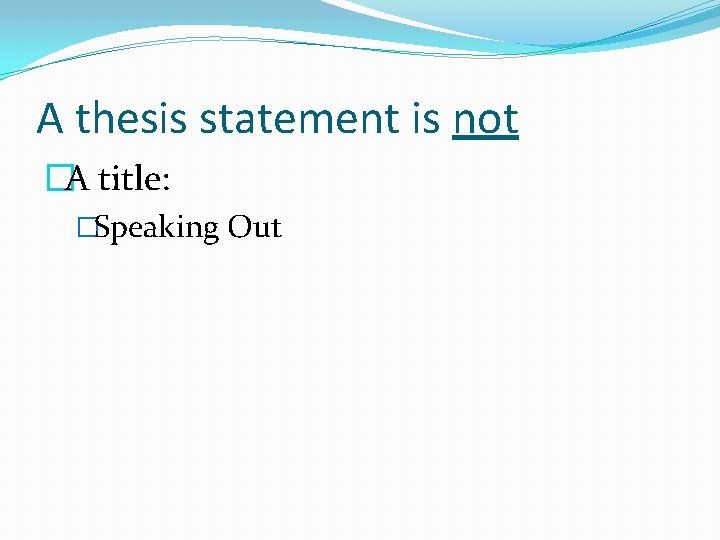 A thesis statement is not

A title:

Speaking Out